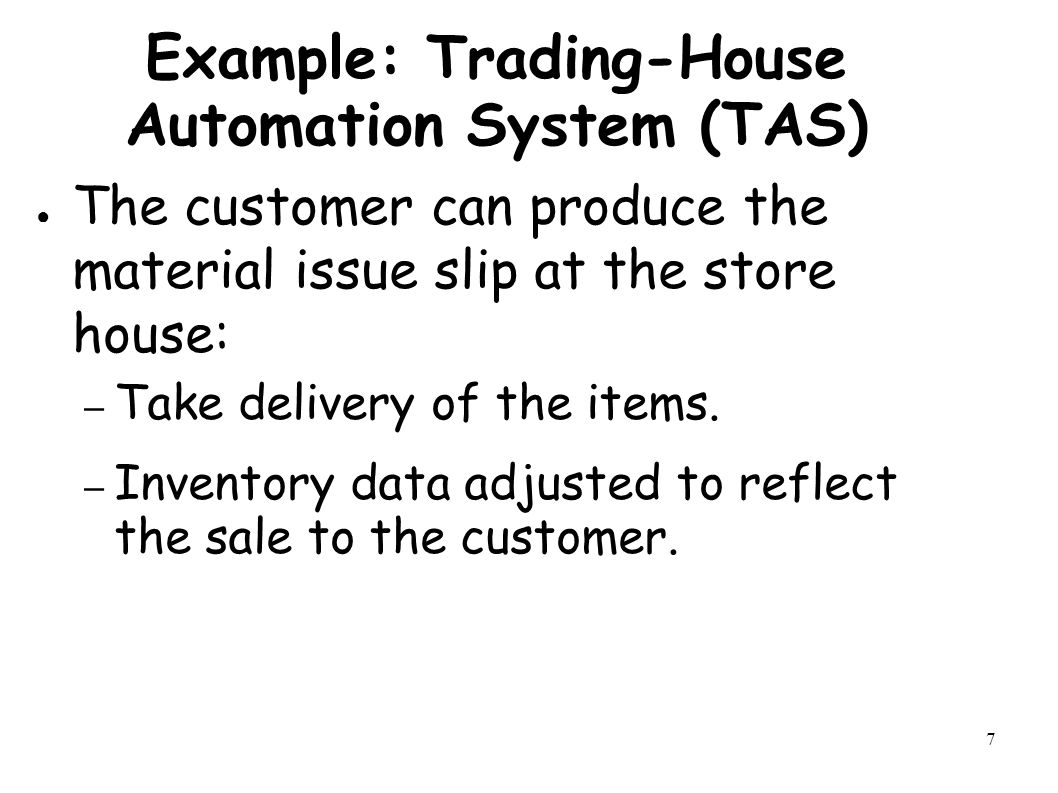 Example: Trading-House Automation System (TAS)

● The customer can produce the material issue slip at the store house:

– Take delivery of the items.

– Inventory data adjusted to reflect the sale to the customer.

7